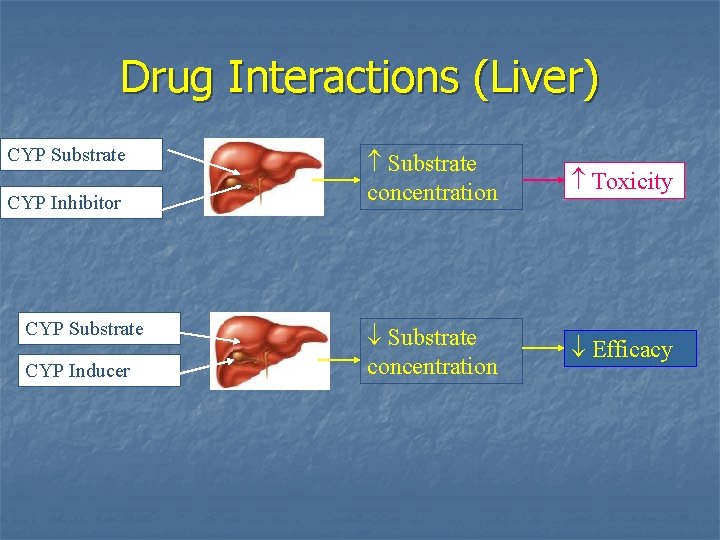 Drug Interactions (Liver)

CYP Substrate

CYP Inhibitor

↑ Substrate concentration

↑ Toxicity

CYP Substrate

CYP Inducer

↓ Substrate concentration

↓ Efficacy